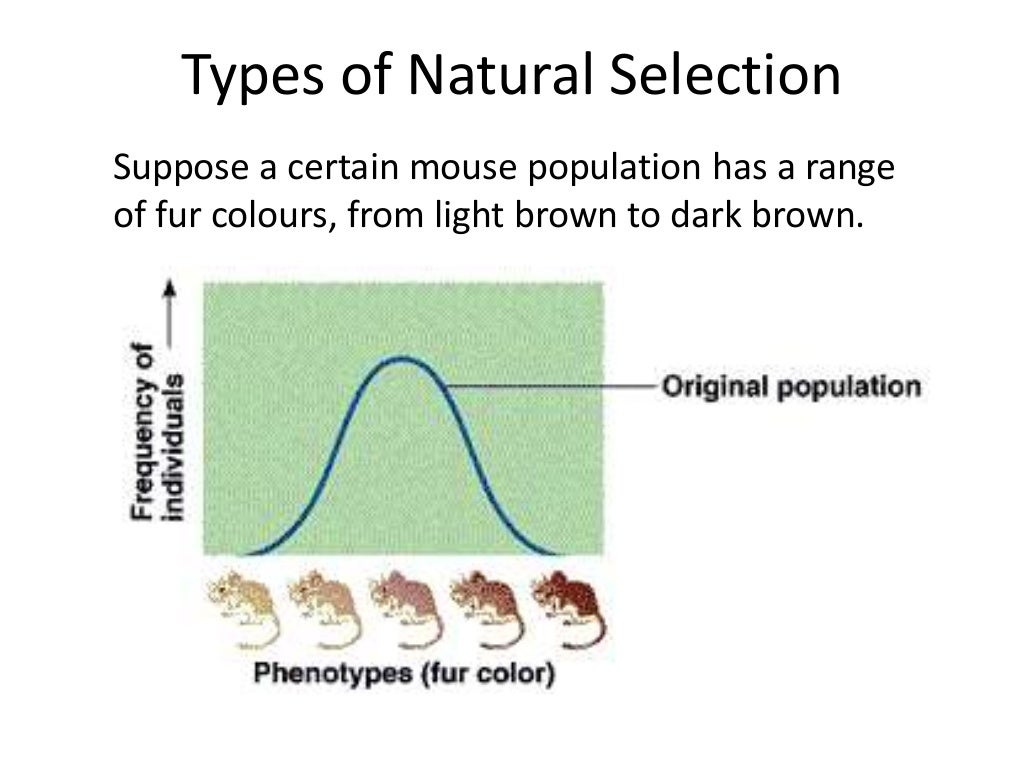 Types of Natural Selection

Suppose a certain mouse population has a range of fur colours, from light brown to dark brown.

Frequency of individuals

Original population

Phenotypes (fur color)